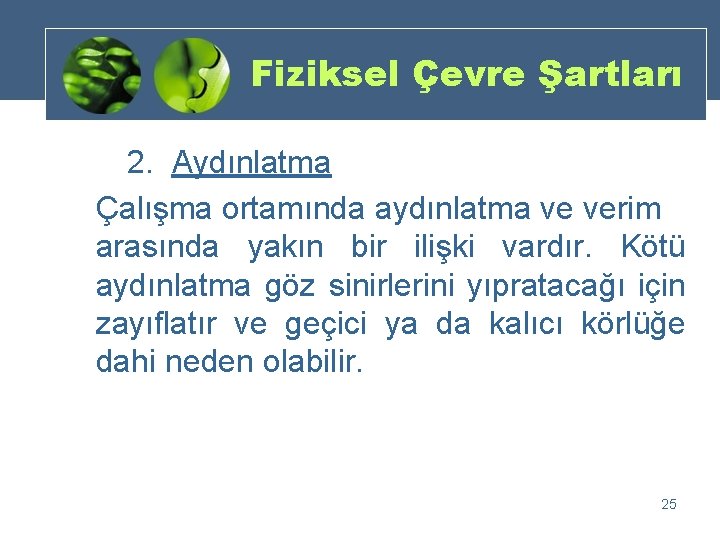 Fiziksel Çevre Şartları

2. Aydınlatma

Çalışma ortamında aydınlatma ve verim arasında yakın bir ilişki vardır. Kötü aydınlatma göz sinirlerini yıpratacağı için zayıflatır ve geçici ya da kalıcı körlüğe dahi neden olabilir.

25